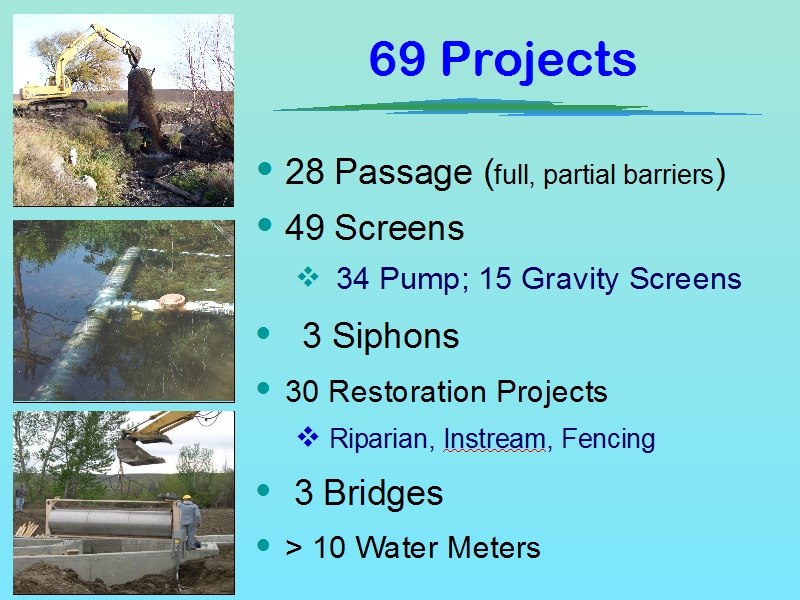 69 Projects

- 28 Passage (full, partial barriers)
- 49 Screens
  - 34 Pump; 15 Gravity Screens
- 3 Siphons
- 30 Restoration Projects
  - Riparian, Instream, Fencing
- 3 Bridges
- > 10 Water Meters